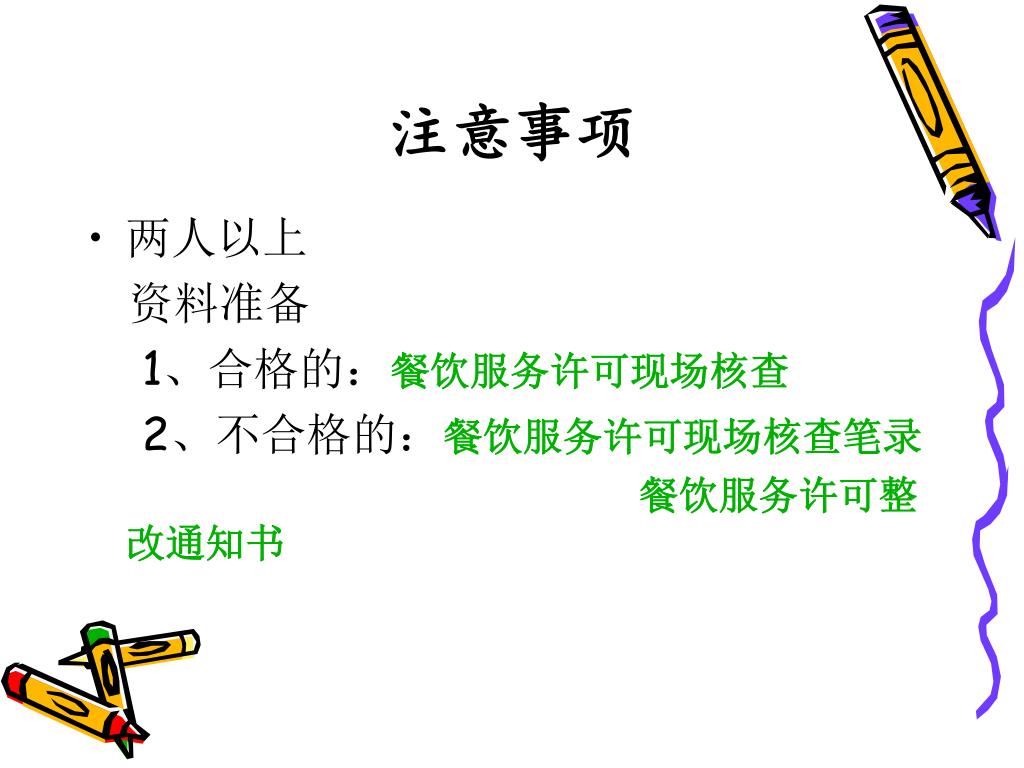 注意事项

• 两人以上
资料准备
1、合格的：餐饮服务许可现场核查
2、不合格的：餐饮服务许可现场核查笔录
餐饮服务许可整改通知书